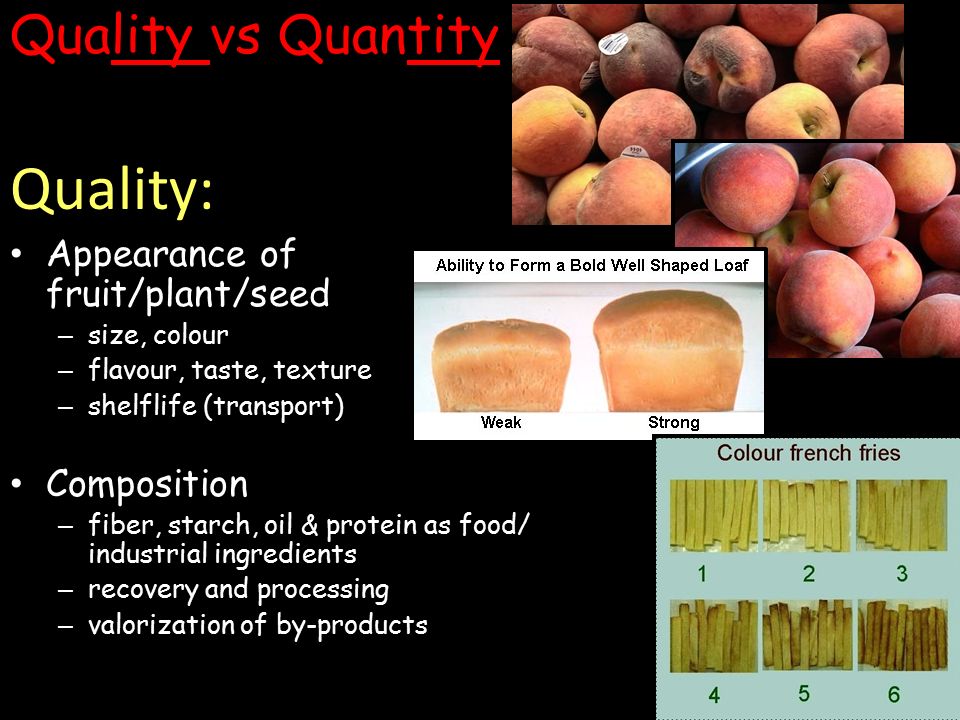 Quality vs Quantity

Quality:

• Appearance of fruit/plant/seed
– size, colour
– flavour, taste, texture
– shelflife (transport)

• Composition
– fiber, starch, oil & protein as food/ industrial ingredients
– recovery and processing
– valorization of by-products

Ability to Form a Bold Well Shaped Loaf

Weak

Strong

Colour french fries

1 2 3

4 5 6